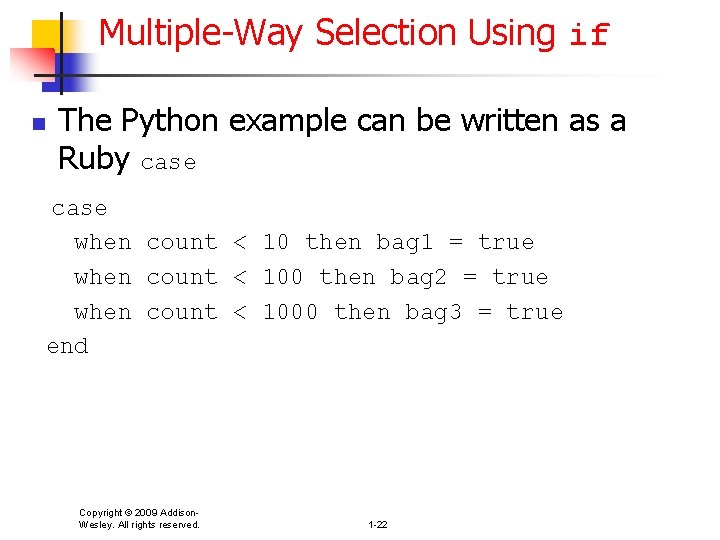 Multiple-Way Selection Using if

The Python example can be written as a Ruby case

case
  when count < 10 then bag1 = true
  when count < 100 then bag2 = true
  when count < 1000 then bag3 = true
end

Copyright © 2009 Addison-Wesley. All rights reserved.

1-22